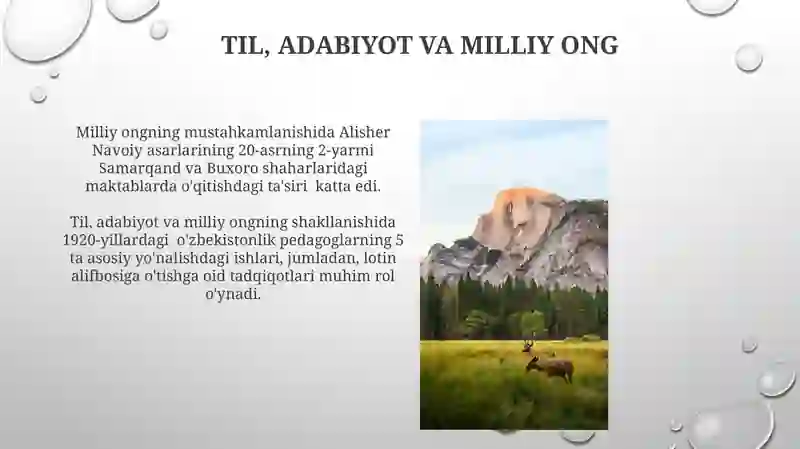 TIL, ADABIYOT VA MILLIY ONG

Milliy ongning mustahkamlanishida Alisher Navoiy asarlarining 20-asrning 2-yarmi Samarqand va Buxoro shaharlaridagi maktablarda o'qitishdagi ta'siri katta edi.

Til, adabiyot va milliy ongning shakllanishida 1920-yillardagi o'zbekistonlik pedagoglarning 5 ta asosiy yo'nalishdagi ishlari, jumladan, lotin alifbosiga o'tishga oid tadqiqotlari muhim rol o'ynadi.